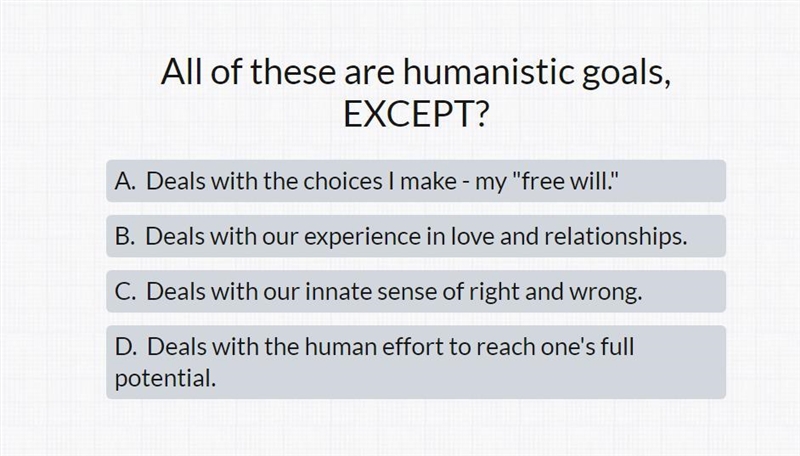 All of these are humanistic goals, EXCEPT?

A. Deals with the choices I make - my "free will."

B. Deals with our experience in love and relationships.

C. Deals with our innate sense of right and wrong.

D. Deals with the human effort to reach one's full potential.